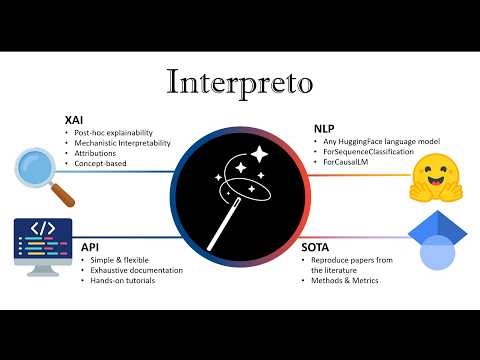 Interpreto

XAI
• Post-hoc explainability
• Mechanistic Interpretability
• Attributions
• Concept-based

NLP
• Any HuggingFace language model
• ForSequenceClassification
• ForCausalLM

</>

API
• Simple & flexible
• Exhaustive documentation
• Hands-on tutorials

SOTA
• Reproduce papers from the literature
• Methods & Metrics